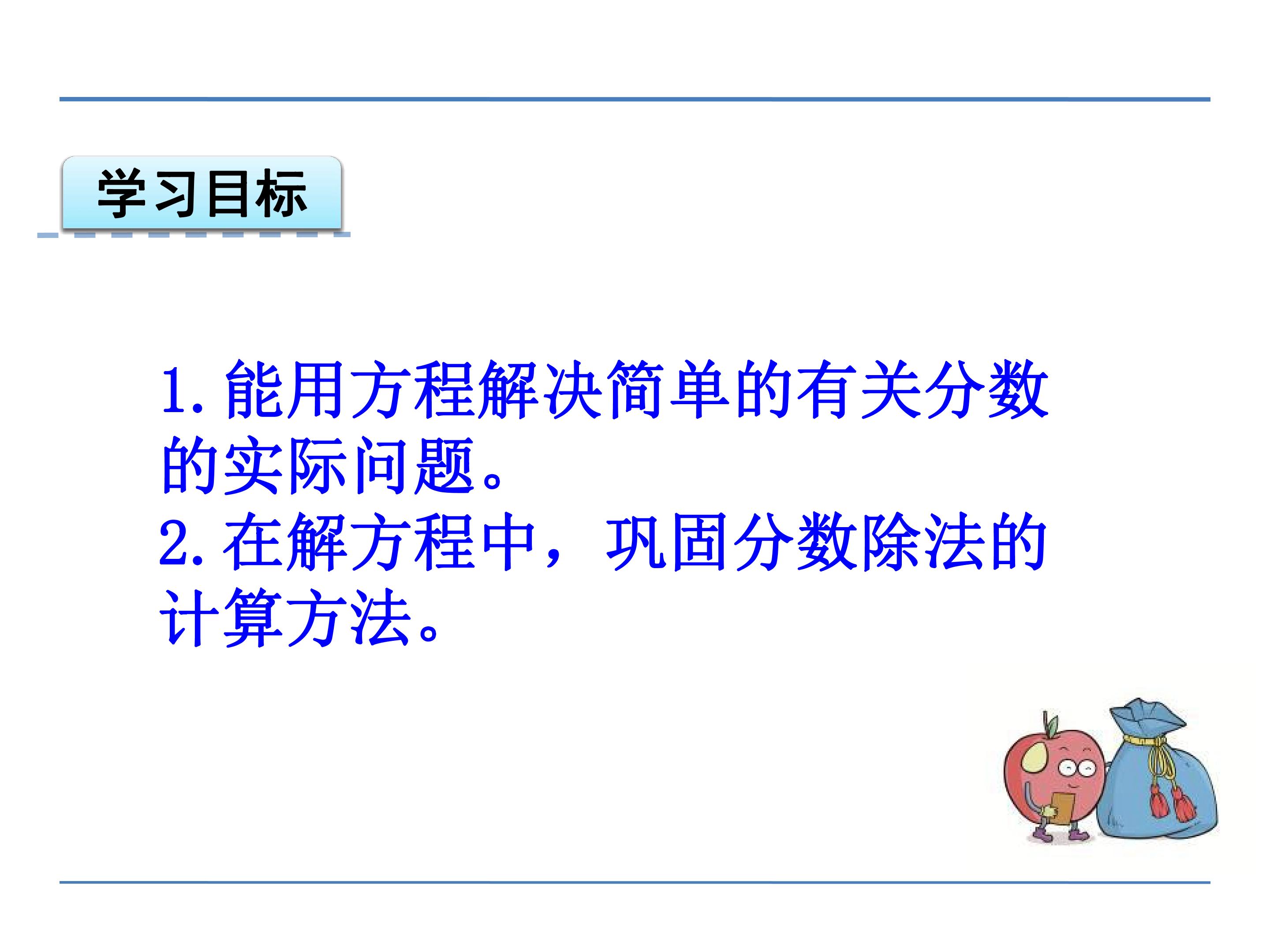 学习目标

1.能用方程解决简单的有关分数的实际问题。

2.在解方程中，巩固分数除法的计算方法。